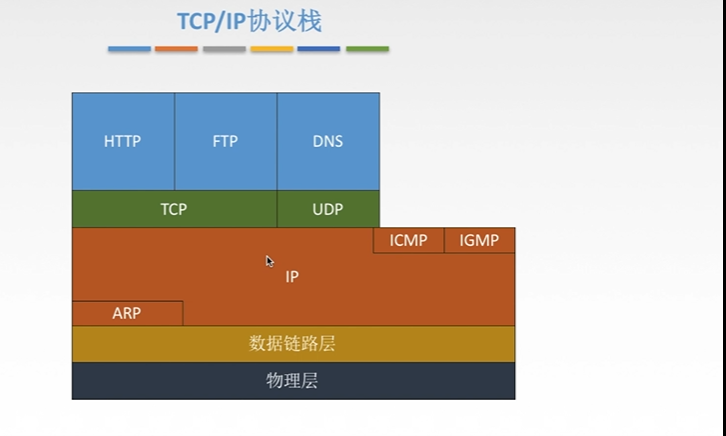 TCP/IP协议栈

HTTP
FTP
DNS
TCP
UDP
ICMP
IGMP
IP
ARP
数据链路层
物理层